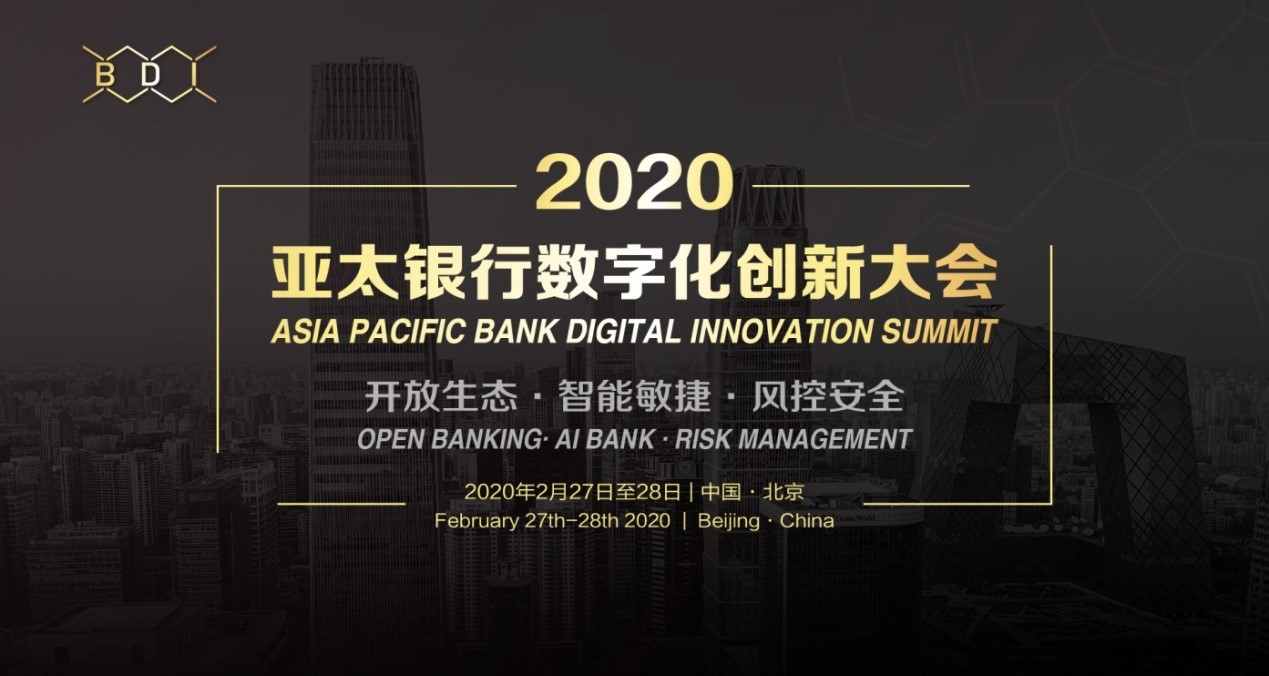 B D I

2020

亚太银行数字化创新大会

ASIA PACIFIC BANK DIGITAL INNOVATION SUMMIT

开放生态 · 智能敏捷 · 风控安全

OPEN BANKING· AI BANK · RISK MANAGEMENT

2020年2月27日至28日 | 中国 · 北京

February 27th-28th 2020 | Beijing · China